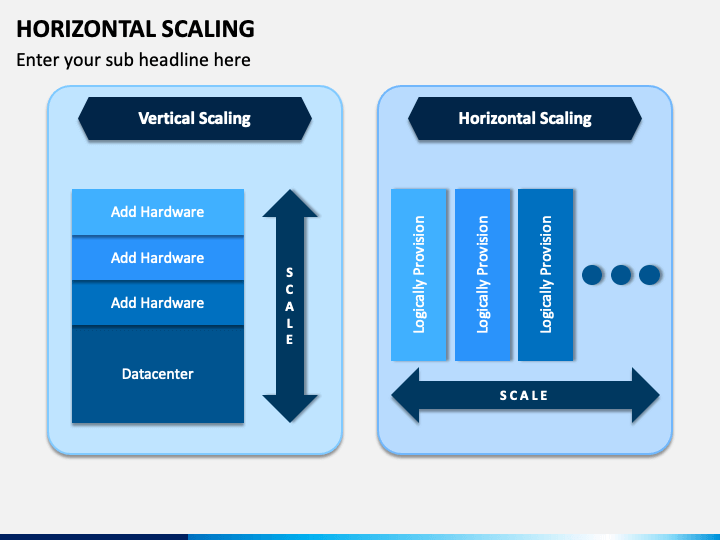 HORIZONTAL SCALING

Enter your sub headline here

Vertical Scaling

Add Hardware

Add Hardware

Add Hardware

Datacenter

SCALE

Horizontal Scaling

Logically Provision

Logically Provision

Logically Provision

SCALE